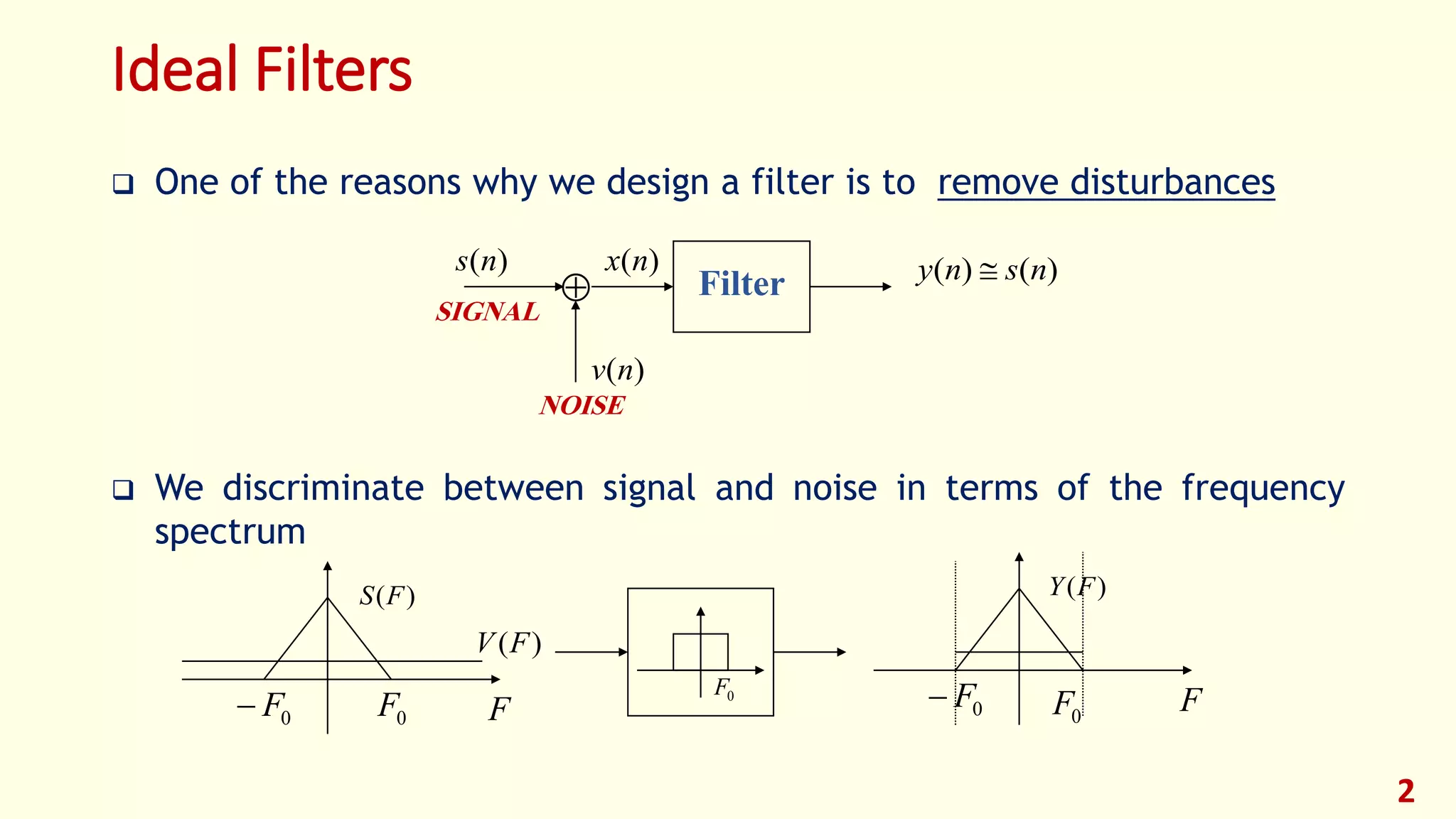 Ideal Filters

❑ One of the reasons why we design a filter is to remove disturbances

$s(n)$
SIGNAL
$x(n)$
Filter
$y(n) \cong s(n)$
$v(n)$
NOISE

❑ We discriminate between signal and noise in terms of the frequency spectrum

$S(F)$
$V(F)$
$-F_0$
$F_0$
$F$
$F_0$
$Y(F)$
$-F_0$
$F_0$
$F$

2